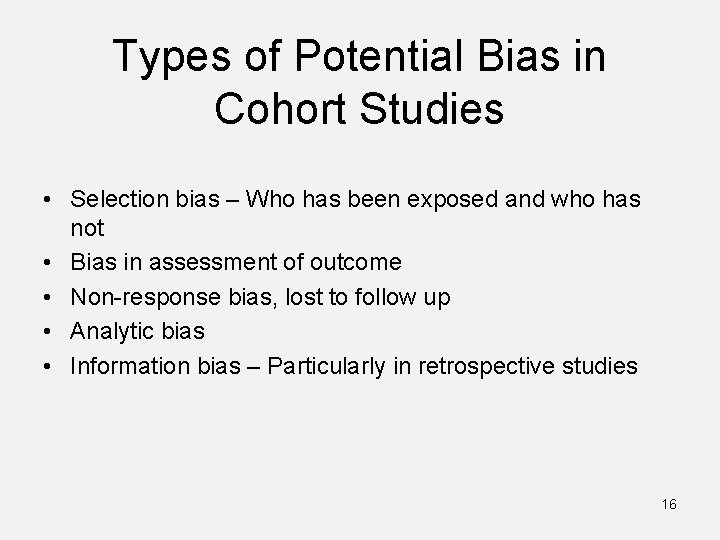 Types of Potential Bias in Cohort Studies

• Selection bias – Who has been exposed and who has not
• Bias in assessment of outcome
• Non-response bias, lost to follow up
• Analytic bias
• Information bias – Particularly in retrospective studies

16